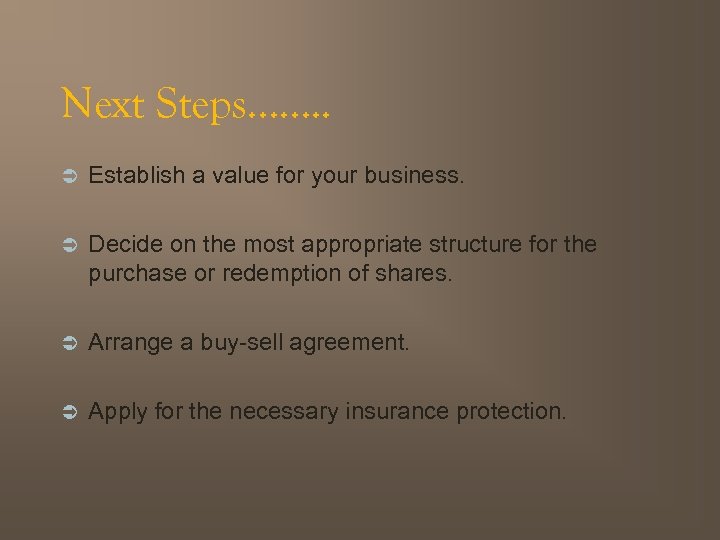 Next Steps……..

➲ Establish a value for your business.

➲ Decide on the most appropriate structure for the purchase or redemption of shares.

➲ Arrange a buy-sell agreement.

➲ Apply for the necessary insurance protection.